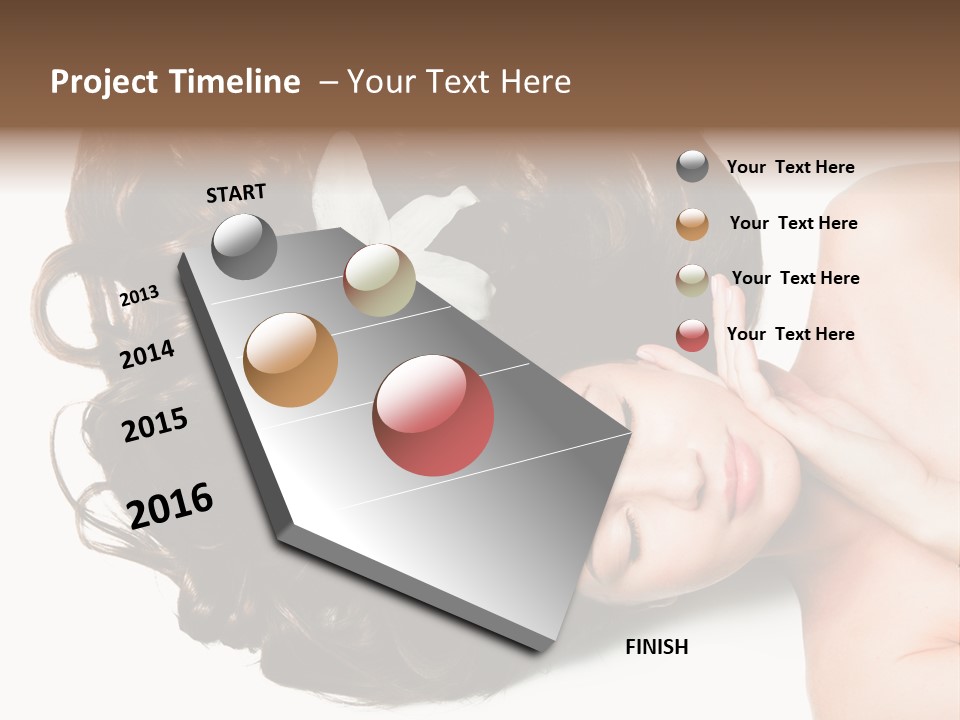 Project Timeline – Your Text Here

START

2013

2014

2015

2016

FINISH

Your Text Here

Your Text Here

Your Text Here

Your Text Here